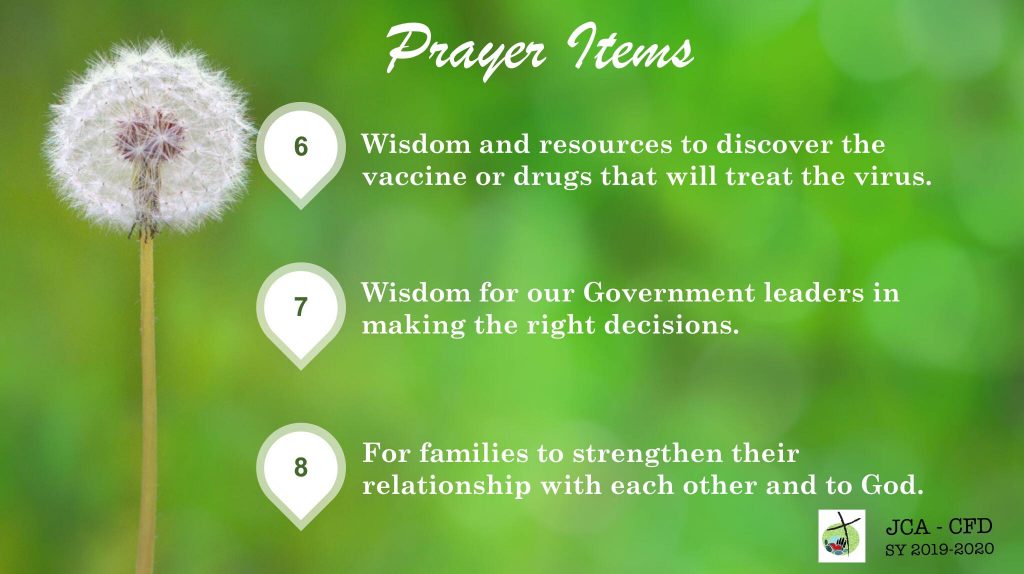 Prayer Items

6

Wisdom and resources to discover the vaccine or drugs that will treat the virus.

7

Wisdom for our Government leaders in making the right decisions.

8

For families to strengthen their relationship with each other and to God.

JCA - CFD
SY 2019-2020